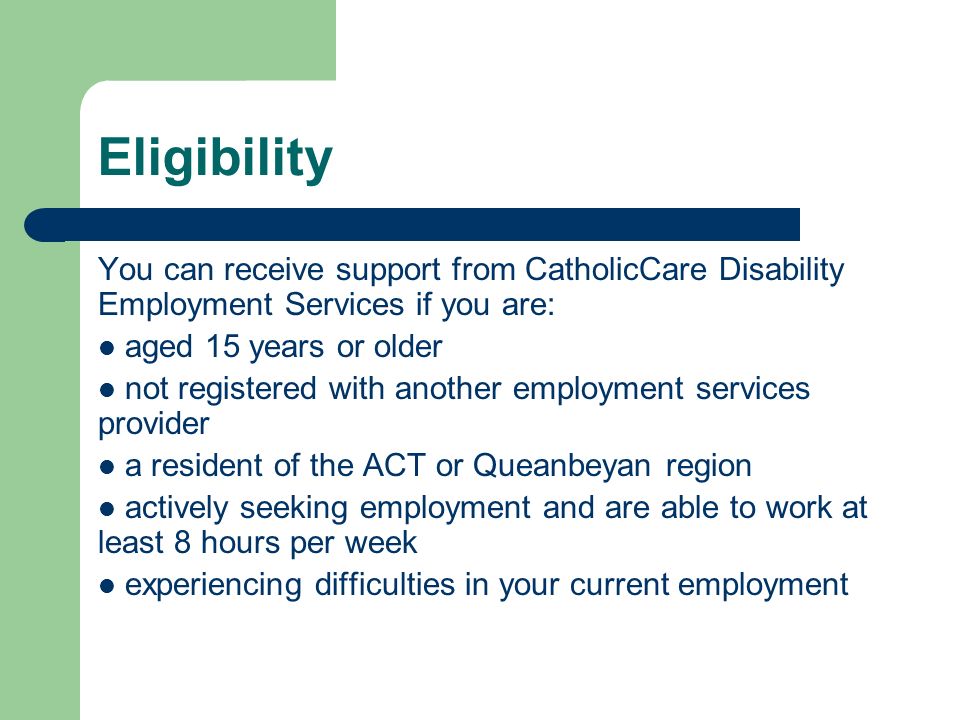 Eligibility

You can receive support from CatholicCare Disability Employment Services if you are:

● aged 15 years or older

● not registered with another employment services provider

● a resident of the ACT or Queanbeyan region

● actively seeking employment and are able to work at least 8 hours per week

● experiencing difficulties in your current employment